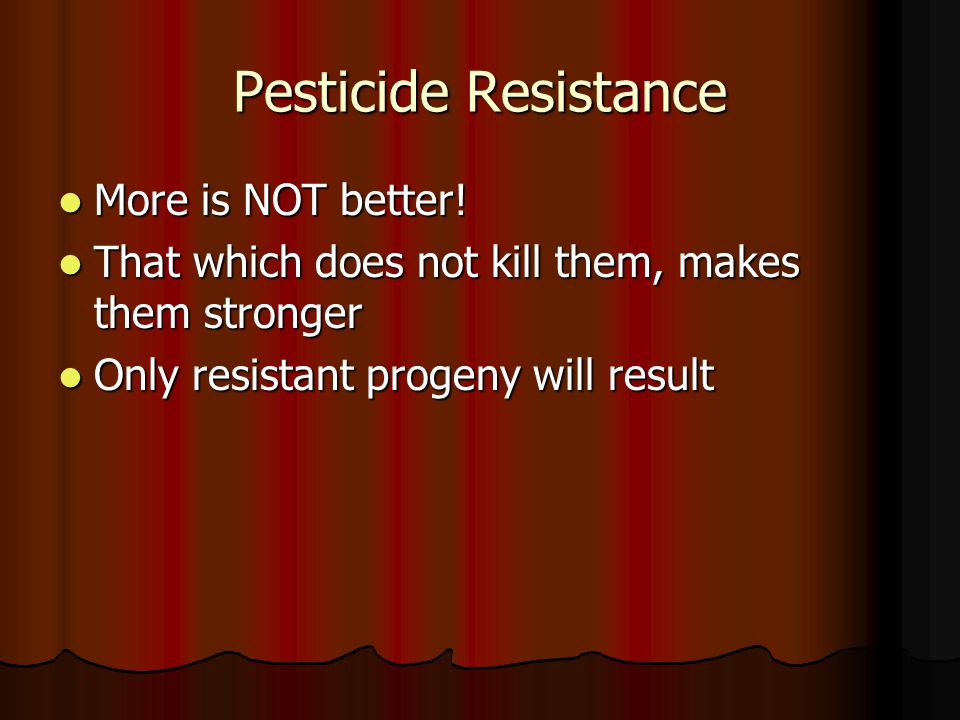 Pesticide Resistance

- More is NOT better!
- That which does not kill them, makes them stronger
- Only resistant progeny will result